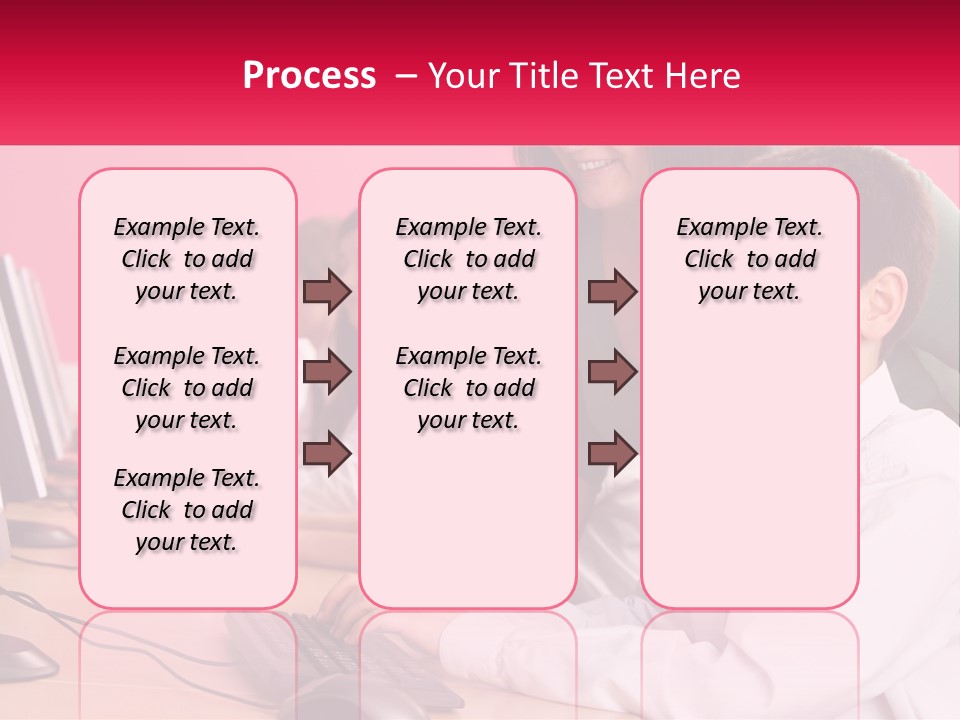 Process – Your Title Text Here

Example Text. Click to add your text.

Example Text. Click to add your text.

Example Text. Click to add your text.

Example Text. Click to add your text.

Example Text. Click to add your text.

Example Text. Click to add your text.